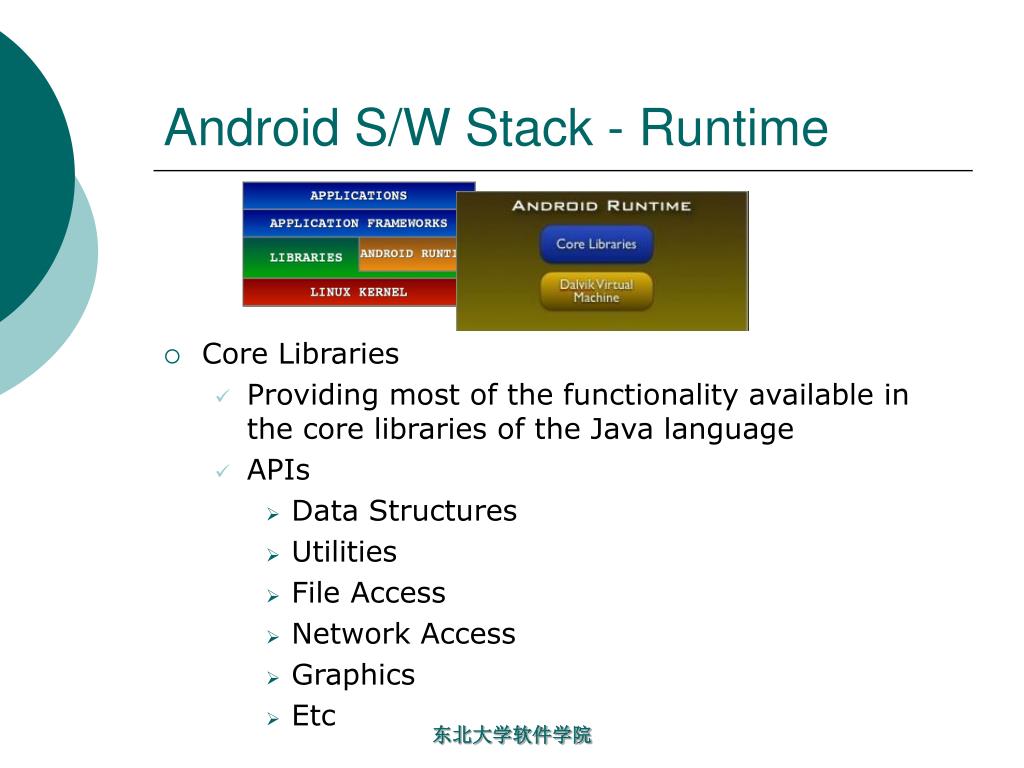 Android S/W Stack - Runtime

APPLICATIONS
APPLICATION FRAMEWORKS
LIBRARIES
ANDROID RUNTI
LINUX KERNEL

ANDROID RUNTIME
Core Libraries
Dalvik Virtual Machine

Core Libraries
Providing most of the functionality available in the core libraries of the Java language
APIs
Data Structures
Utilities
File Access
Network Access
Graphics
Etc

东北大学软件学院